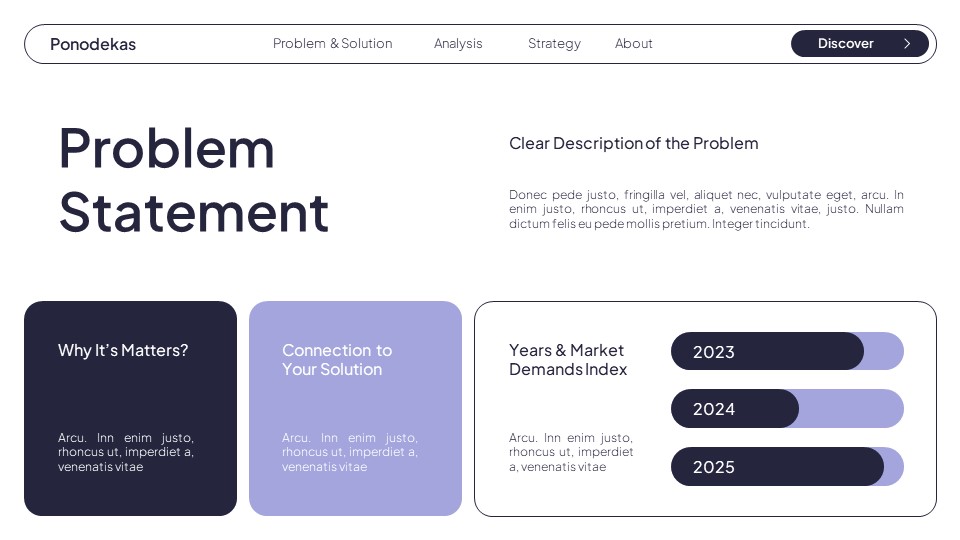 Ponodekas

Problem & Solution Analysis Strategy About

Discover

Problem Statement

Clear Description of the Problem

Donec pede justo, fringilla vel, aliquet nec, vulputate eget, arcu. In enim justo, rhoncus ut, imperdiet a, venenatis vitae, justo. Nullam dictum felis eu pede mollis pretium. Integer tincidunt.

Why It's Matters?

Arcu. Inn enim justo, rhoncus ut, imperdiet a, venenatis vitae

Connection to Your Solution

Arcu. Inn enim justo, rhoncus ut, imperdiet a, venenatis vitae

Years & Market Demands Index

Arcu. Inn enim justo, rhoncus ut, imperdiet a, venenatis vitae

2023

2024

2025